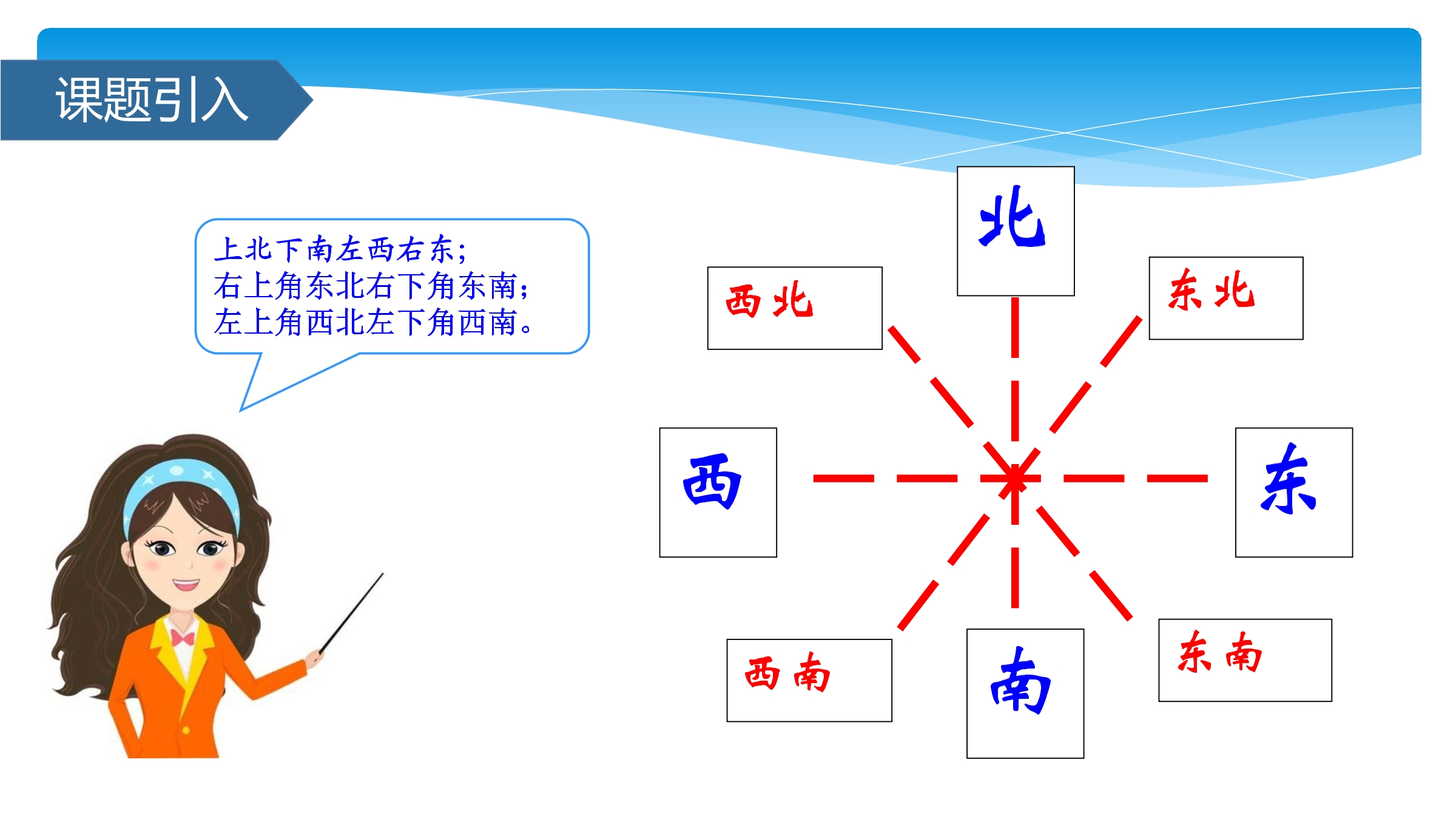 课题引入

上北下南左西右东；
右上角东北右下角东南；
左上角西北左下角西南。

北
西北
东北
西
东
西南
南
东南